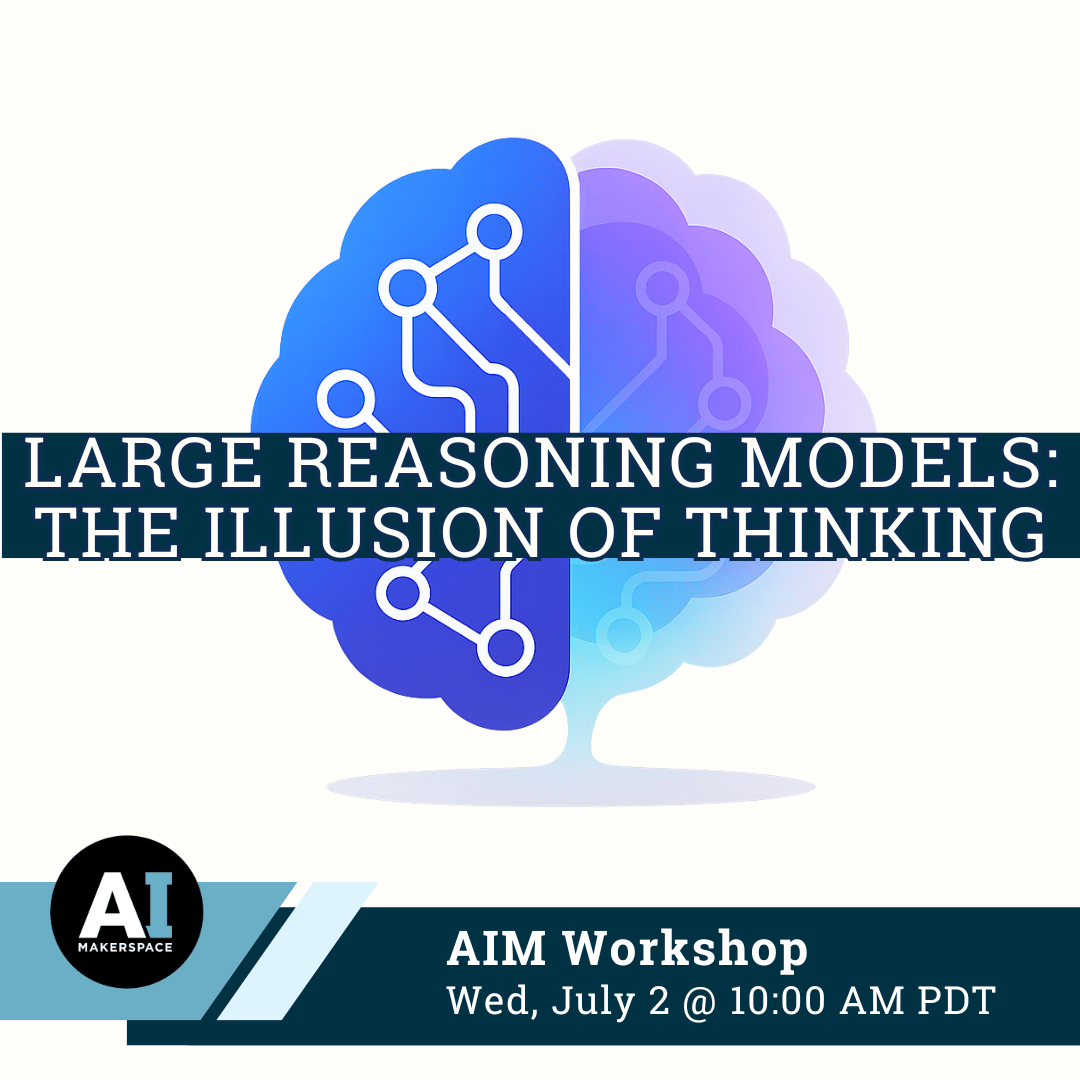 LARGE REASONING MODELS: THE ILLUSION OF THINKING

AI MAKERSPACE

AIM Workshop
Wed, July 2 @ 10:00 AM PDT